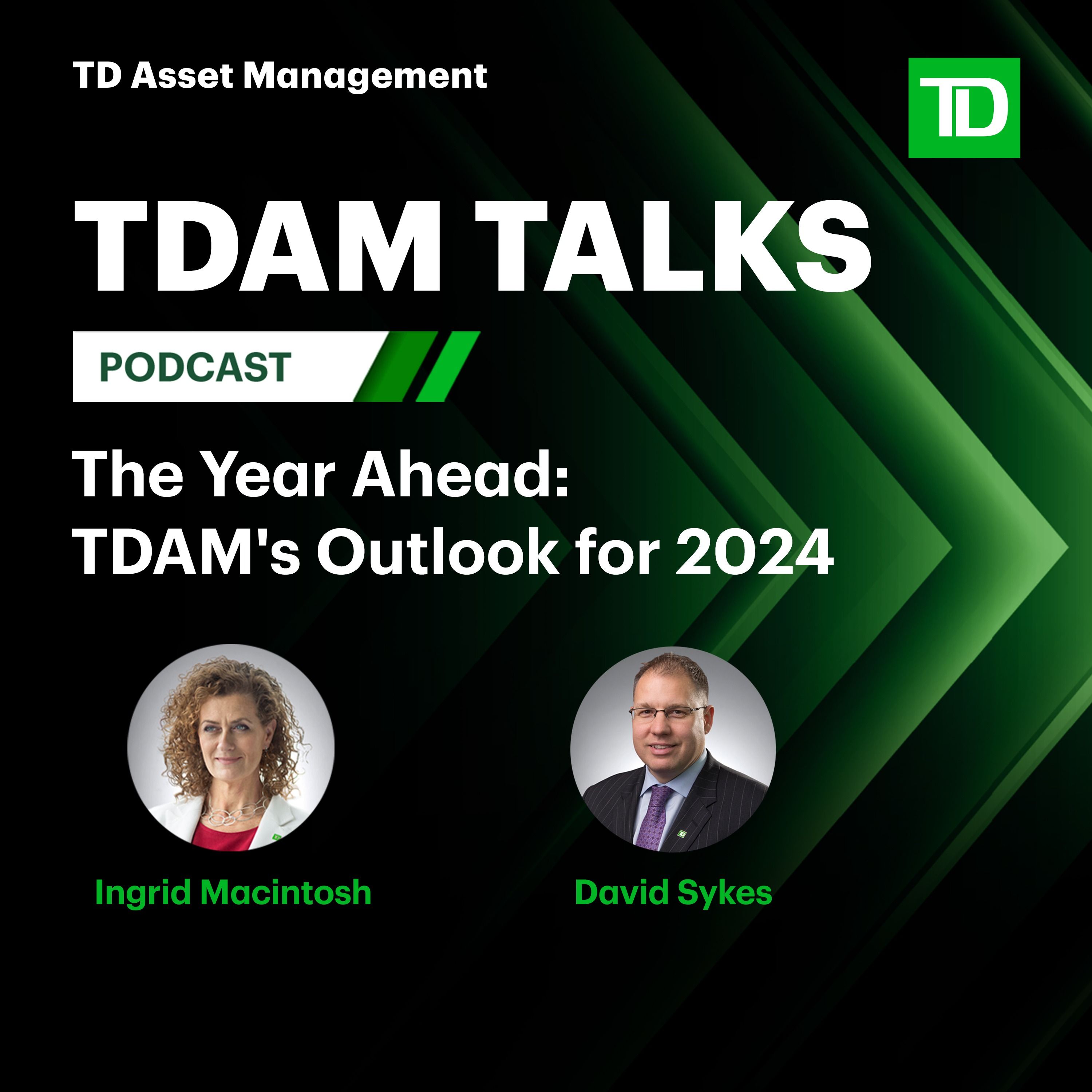 TD Asset Management

TD

TDAM TALKS

PODCAST

The Year Ahead:
TDAM's Outlook for 2024

Ingrid Macintosh

David Sykes